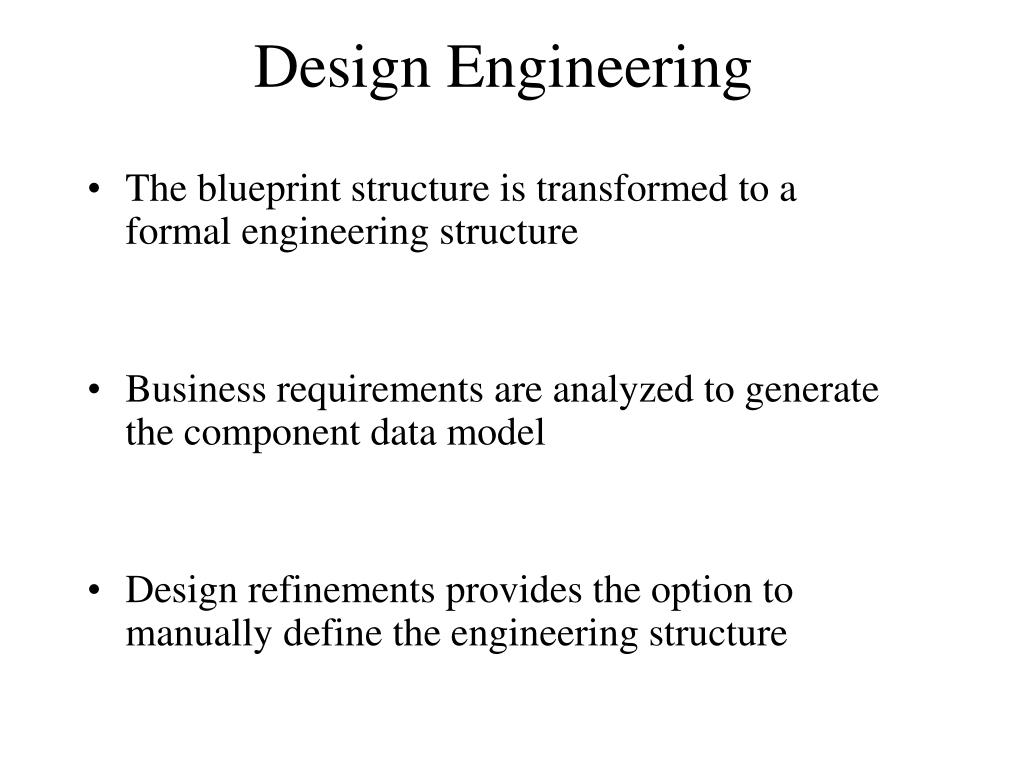 Design Engineering

• The blueprint structure is transformed to a formal engineering structure

• Business requirements are analyzed to generate the component data model

• Design refinements provides the option to manually define the engineering structure